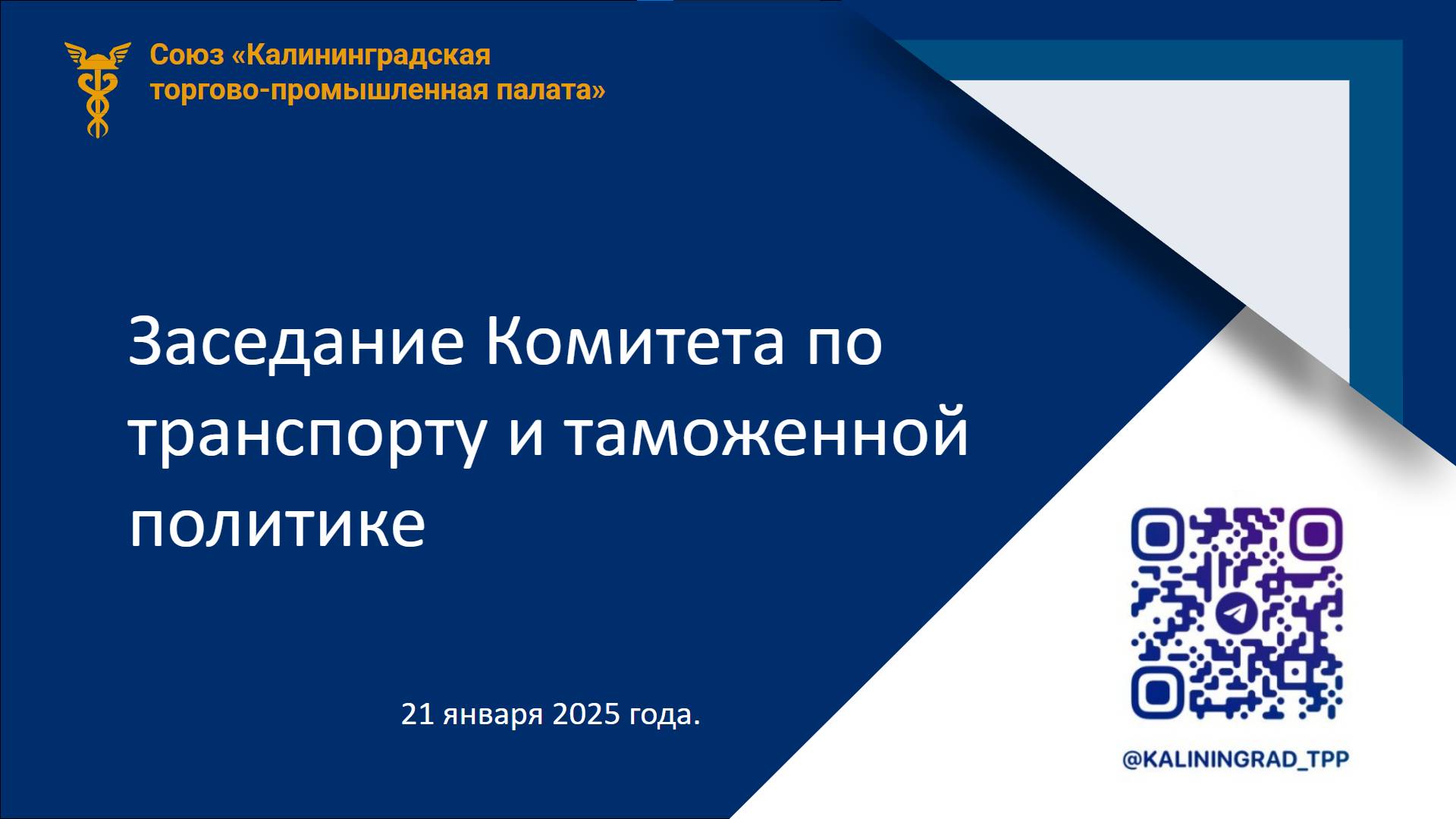 Союз «Калининградская торгово-промышленная палата»

Заседание Комитета по транспорту и таможенной политике

21 января 2025 года.

@KALININGRAD_TPP